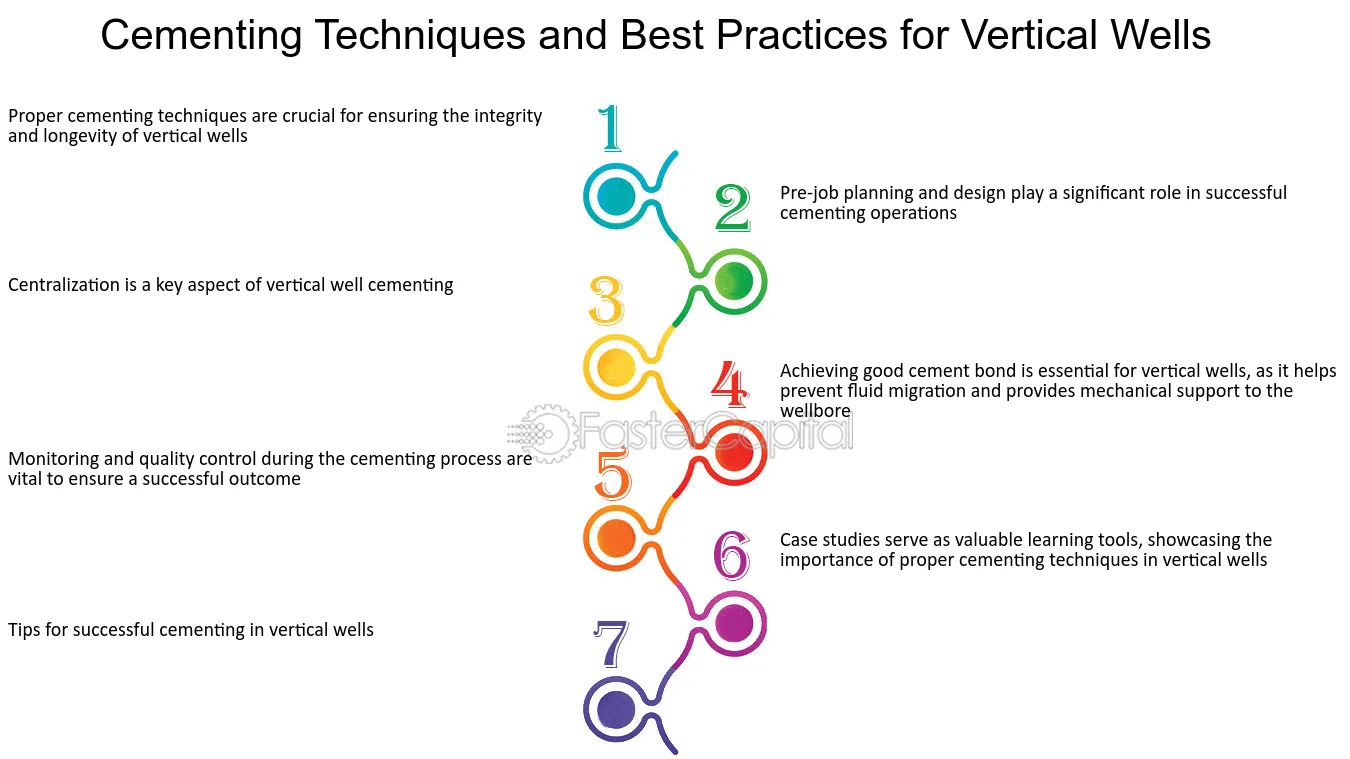 Cementing Techniques and Best Practices for Vertical Wells

1

Proper cementing techniques are crucial for ensuring the integrity and longevity of vertical wells

2

Pre-job planning and design play a significant role in successful cementing operations

3

Centralization is a key aspect of vertical well cementing

4

Achieving good cement bond is essential for vertical wells, as it helps prevent fluid migration and provides mechanical support to the wellbore

FasterCapital

5

Monitoring and quality control during the cementing process are vital to ensure a successful outcome

6

Case studies serve as valuable learning tools, showcasing the importance of proper cementing techniques in vertical wells

7

Tips for successful cementing in vertical wells